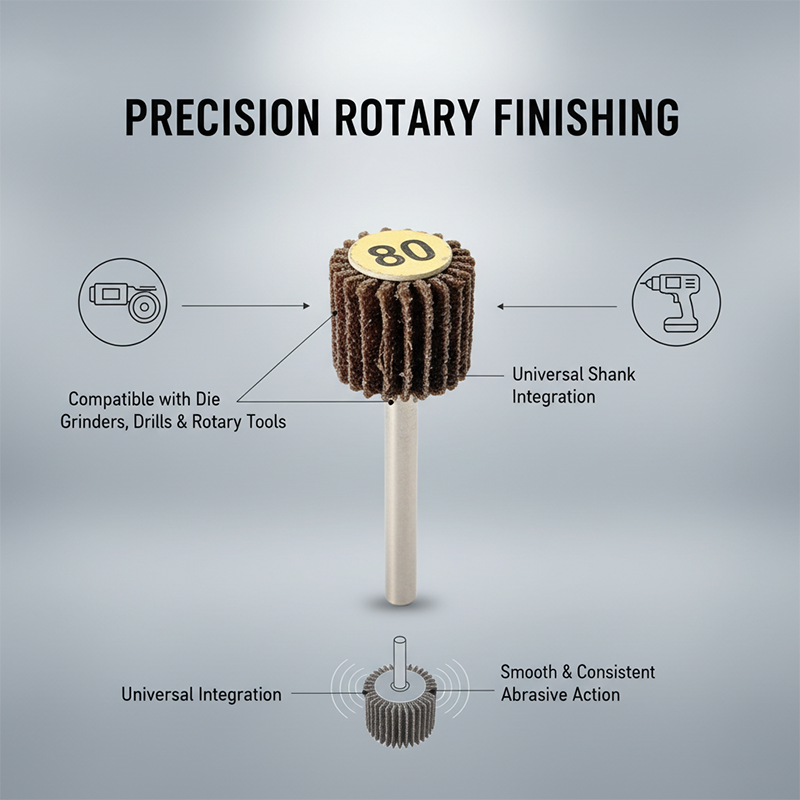 PRECISION ROTARY FINISHING

80

Compatible with Die Grinders, Drills & Rotary Tools

Universal Shank Integration

Universal Integration

Smooth & Consistent Abrasive Action